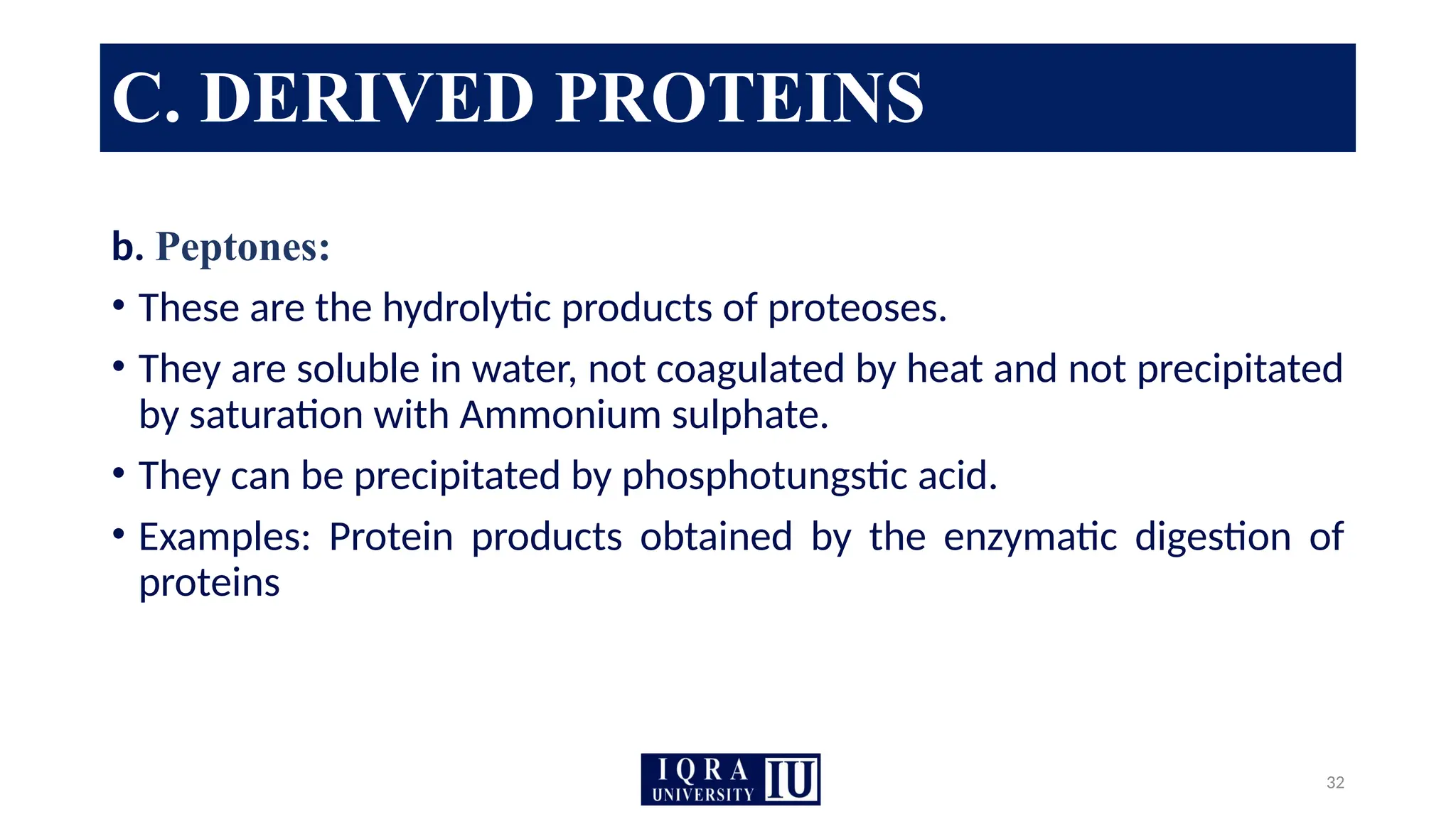 C. DERIVED PROTEINS

b. Peptones:

• These are the hydrolytic products of proteoses.

• They are soluble in water, not coagulated by heat and not precipitated by saturation with Ammonium sulphate.

• They can be precipitated by phosphotungstic acid.

• Examples: Protein products obtained by the enzymatic digestion of proteins

IQRA UNIVERSITY IU

32